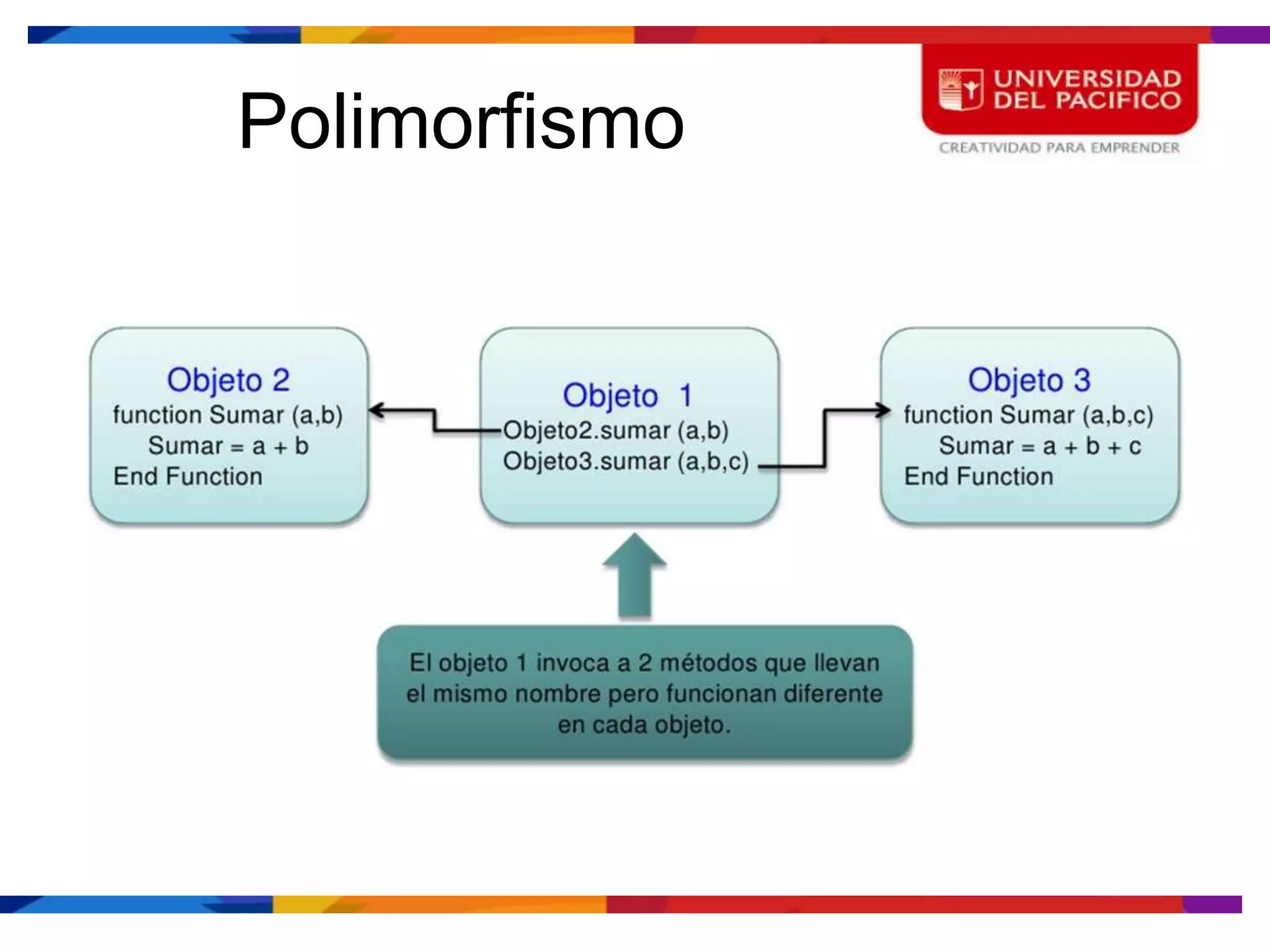 Polimorfismo

UNIVERSIDAD DEL PACIFICO
CREATIVIDAD PARA EMPRENDER

Objeto 2
function Sumar (a,b)
Sumar = a + b
End Function

Objeto 1
Objeto2.sumar (a,b)
Objeto3.sumar (a,b,c)

Objeto 3
function Sumar (a,b,c)
Sumar = a + b + c
End Function

El objeto 1 invoca a 2 métodos que llevan el mismo nombre pero funcionan diferente en cada objeto.